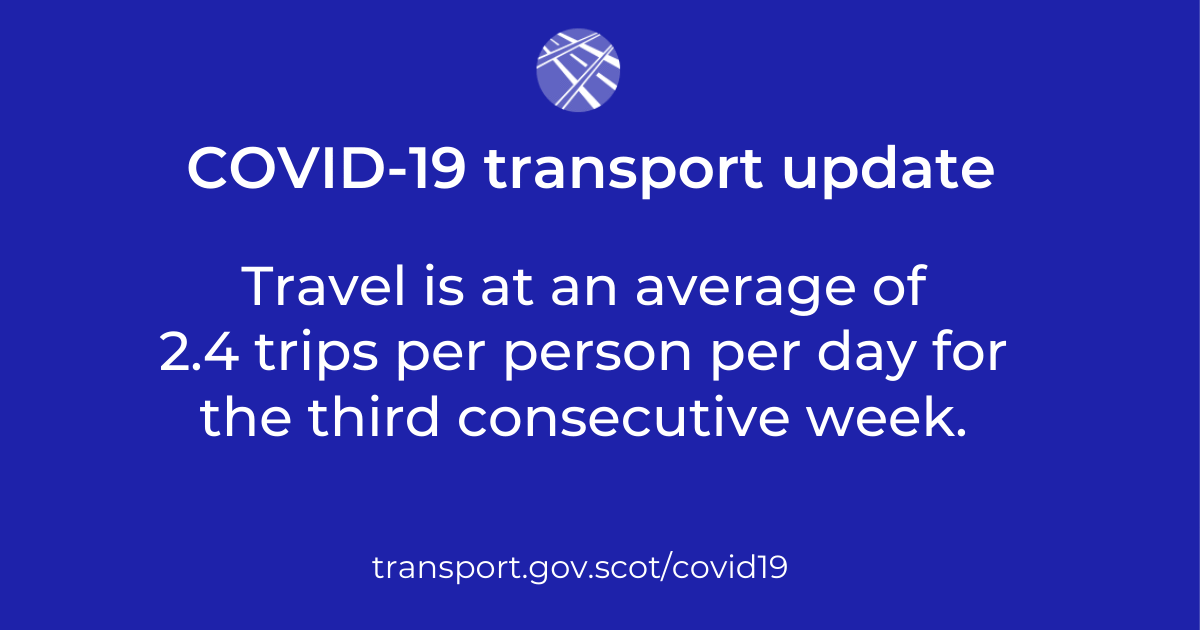 COVID-19 transport update

Travel is at an average of 2.4 trips per person per day for the third consecutive week.

transport.gov.scot/covid19